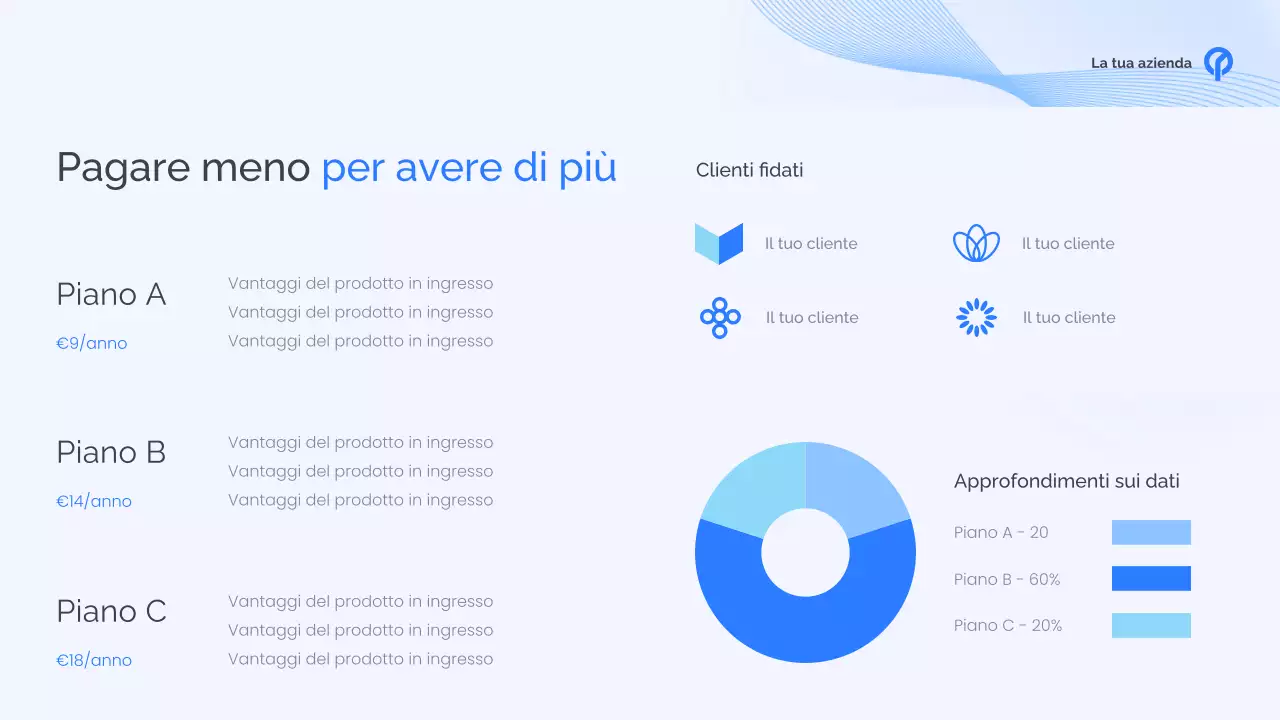 La tua azienda

Pagare meno per avere di più

Piano A
€9/anno
Vantaggi del prodotto in ingresso
Vantaggi del prodotto in ingresso
Vantaggi del prodotto in ingresso

Piano B
€14/anno
Vantaggi del prodotto in ingresso
Vantaggi del prodotto in ingresso
Vantaggi del prodotto in ingresso

Piano C
€18/anno
Vantaggi del prodotto in ingresso
Vantaggi del prodotto in ingresso
Vantaggi del prodotto in ingresso

Clienti fidati

Il tuo cliente
Il tuo cliente
Il tuo cliente
Il tuo cliente

Approfondimenti sui dati

Piano A - 20
Piano B - 60%
Piano C - 20%